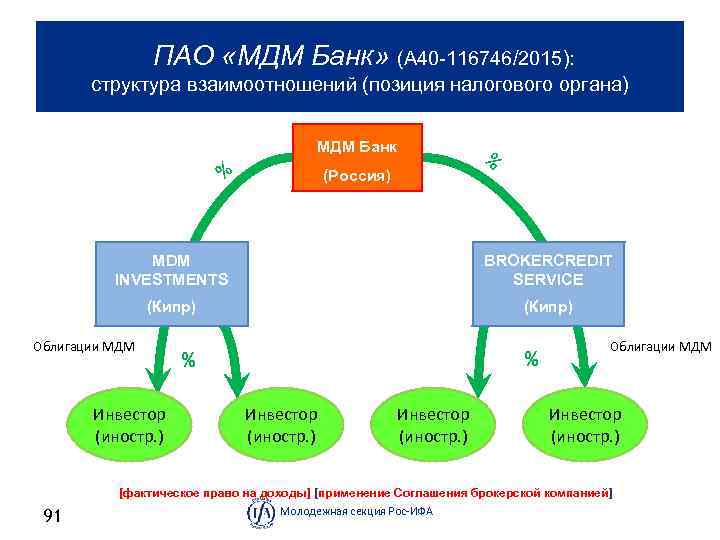 ПАО «МДМ Банк» (А40-116746/2015):
структура взаимоотношений (позиция налогового органа)

МДМ Банк
(Россия)

%

%

MDM INVESTMENTS
(Кипр)

BROKERCREDIT SERVICE
(Кипр)

Облигации МДМ

%

%

Облигации МДМ

Инвестор (иностр.)

Инвестор (иностр.)

Инвестор (иностр.)

Инвестор (иностр.)

[фактическое право на доходы] [применение Соглашения брокерской компанией]

91

IFA Молодежная секция Рос-ИФА